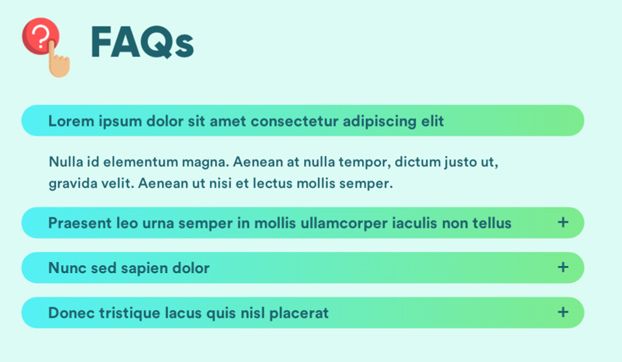 ?

FAQs

Lorem ipsum dolor sit amet consectetur adipiscing elit

Nulla id elementum magna. Aenean at nulla tempor, dictum justo ut, gravida velit. Aenean ut nisi et lectus mollis semper.

Praesent leo urna semper in mollis ullamcorper iaculis non tellus +

Nunc sed sapien dolor +

Donec tristique lacus quis nisl placerat +